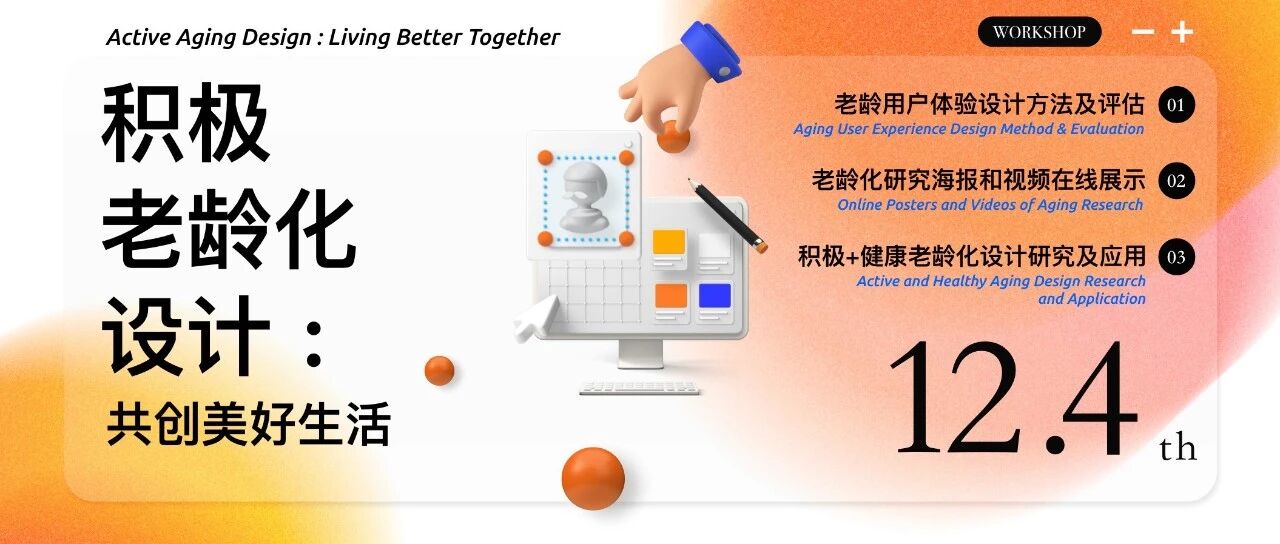 Active Aging Design : Living Better Together

WORKSHOP

积极
老龄化
设计：
共创美好生活

老龄用户体验设计方法及评估 01
Aging User Experience Design Method & Evaluation

老龄化研究海报和视频在线展示 02
Online Posters and Videos of Aging Research

积极+健康老龄化设计研究及应用 03
Active and Healthy Aging Design Research and Application

12.4th